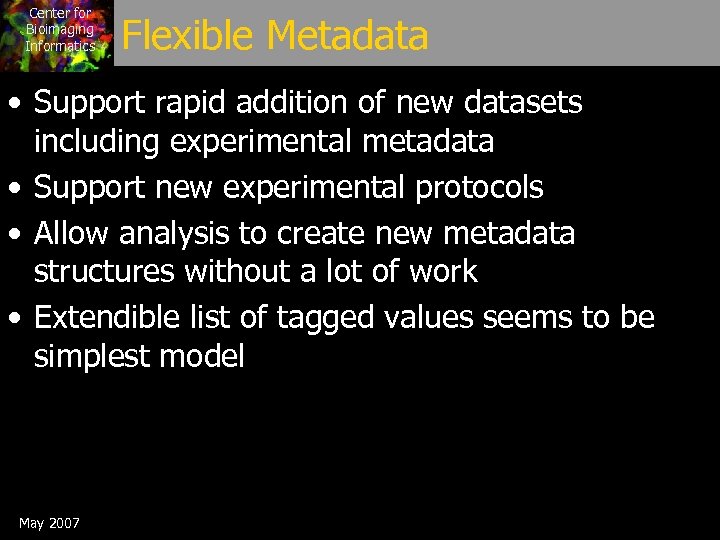 Center for Bioimaging Informatics

Flexible Metadata

• Support rapid addition of new datasets including experimental metadata
• Support new experimental protocols
• Allow analysis to create new metadata structures without a lot of work
• Extendible list of tagged values seems to be simplest model

May 2007